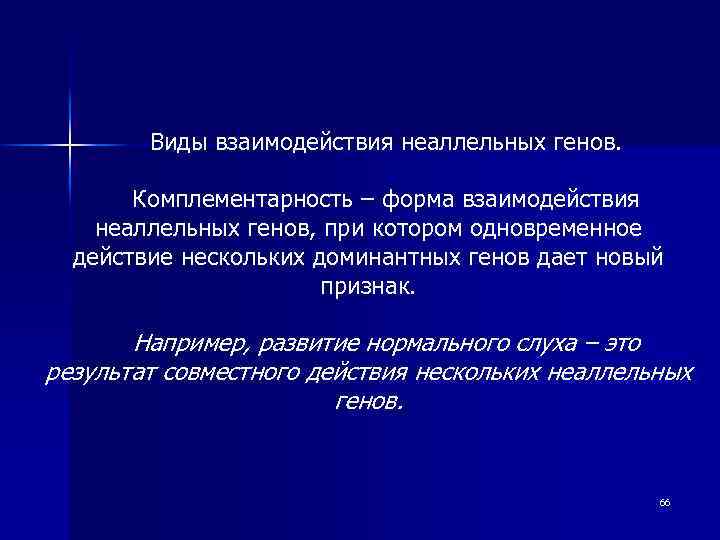 Виды взаимодействия неаллельных генов.

Комплементарность – форма взаимодействия неаллельных генов, при котором одновременное действие нескольких доминантных генов дает новый признак.

Например, развитие нормального слуха – это результат совместного действия нескольких неаллельных генов.

66